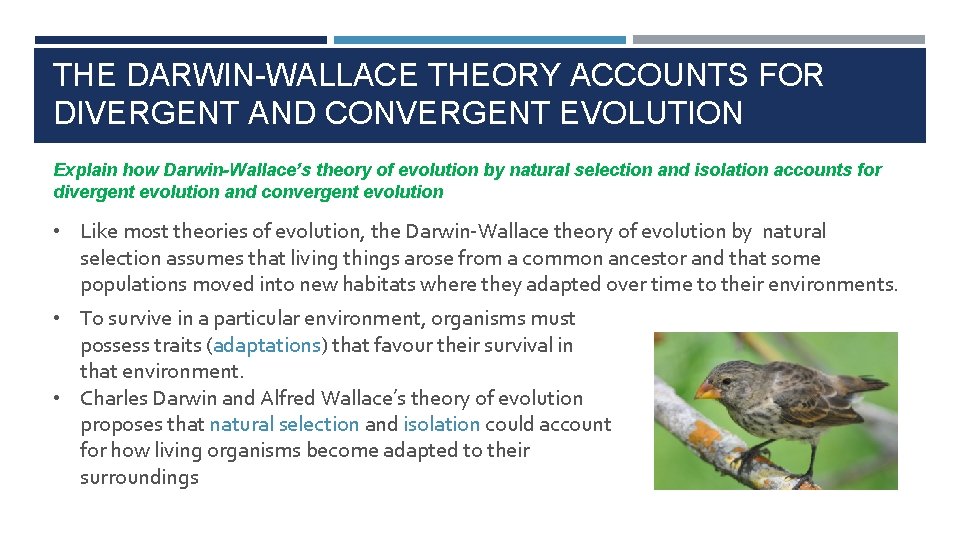 THE DARWIN-WALLACE THEORY ACCOUNTS FOR DIVERGENT AND CONVERGENT EVOLUTION

Explain how Darwin-Wallace's theory of evolution by natural selection and isolation accounts for divergent evolution and convergent evolution

• Like most theories of evolution, the Darwin-Wallace theory of evolution by natural selection assumes that living things arose from a common ancestor and that some populations moved into new habitats where they adapted over time to their environments.

• To survive in a particular environment, organisms must possess traits (adaptations) that favour their survival in that environment.

• Charles Darwin and Alfred Wallace's theory of evolution proposes that natural selection and isolation could account for how living organisms become adapted to their surroundings